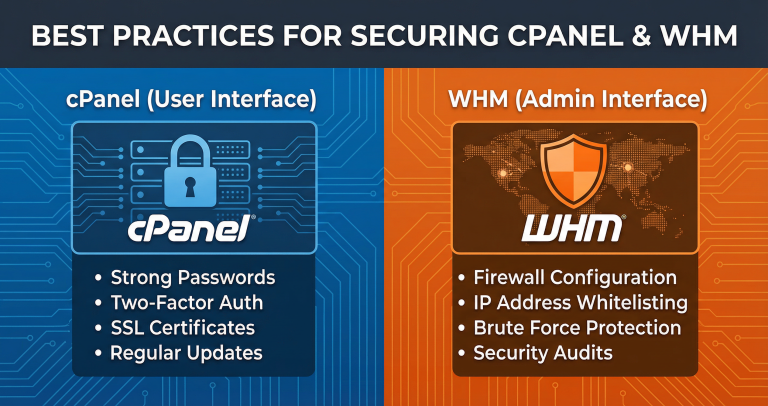 BEST PRACTICES FOR SECURING CPANEL & WHM

cPanel (User Interface)

cPanel®

• Strong Passwords
• Two-Factor Auth
• SSL Certificates
• Regular Updates

WHM (Admin Interface)

WHM®

• Firewall Configuration
• IP Address Whitelisting
• Brute Force Protection
• Security Audits